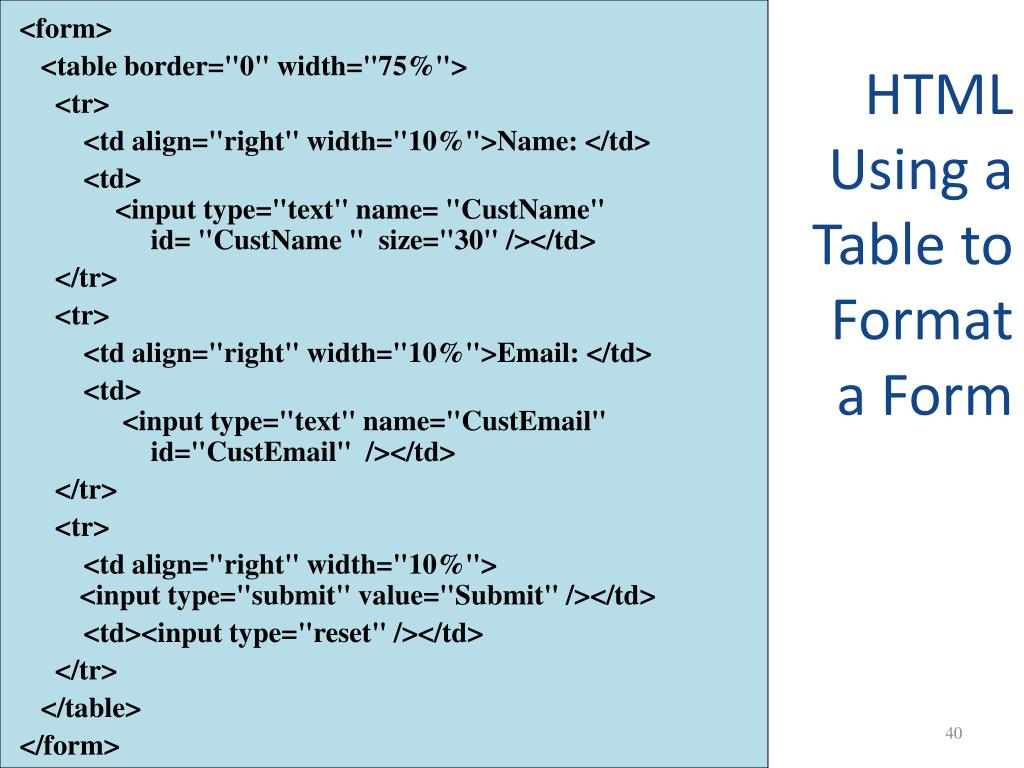 <form>
<table border="0" width="75%">
<tr>
<td align="right" width="10%">Name: </td>
<td>
<input type="text" name= "CustName" id= "CustName " size="30" /></td>
</tr>
<tr>
<td align="right" width="10%">Email: </td>
<td>
<input type="text" name="CustEmail" id="CustEmail" /></td>
</tr>
<tr>
<td align="right" width="10%">
<input type="submit" value="Submit" /></td>
<td><input type="reset" /></td>
</tr>
</table>
</form>

HTML Using a Table to Format a Form

40